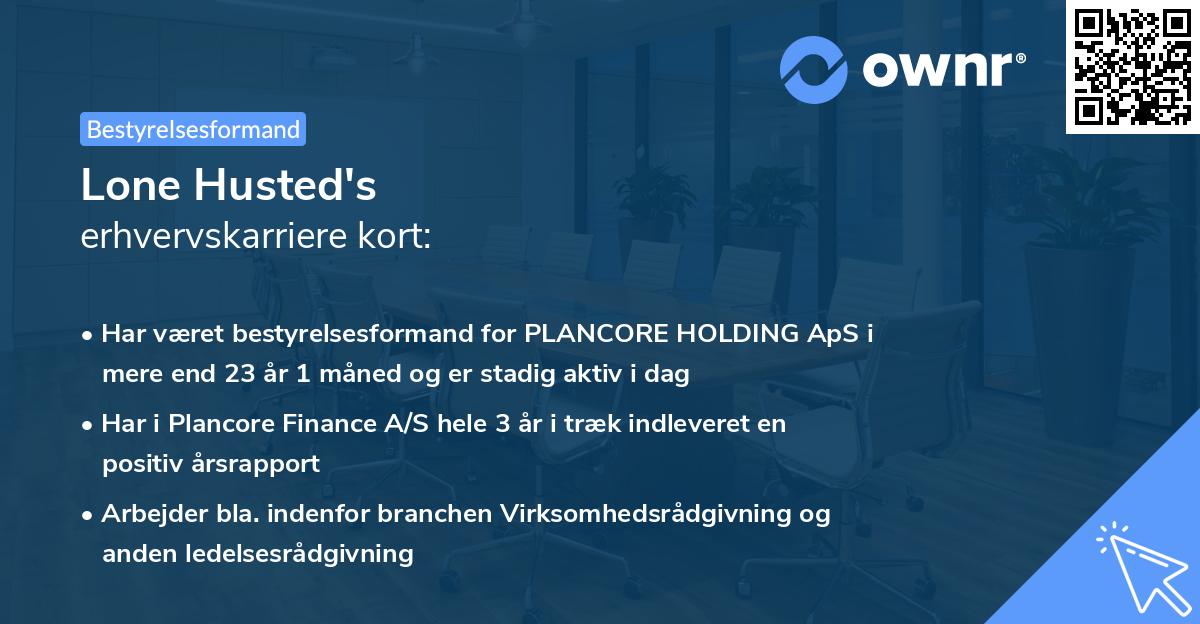 ownr®

Bestyrelsesformand

Lone Husted's
erhvervskarriere kort:

• Har været bestyrelsesformand for PLANCORE HOLDING ApS i mere end 23 år 1 måned og er stadig aktiv i dag

• Har i Plancore Finance A/S hele 3 år i træk indleveret en positiv årsrapport

• Arbejder bla. indenfor branchen Virksomhedsrådgivning og anden ledelsesrådgivning